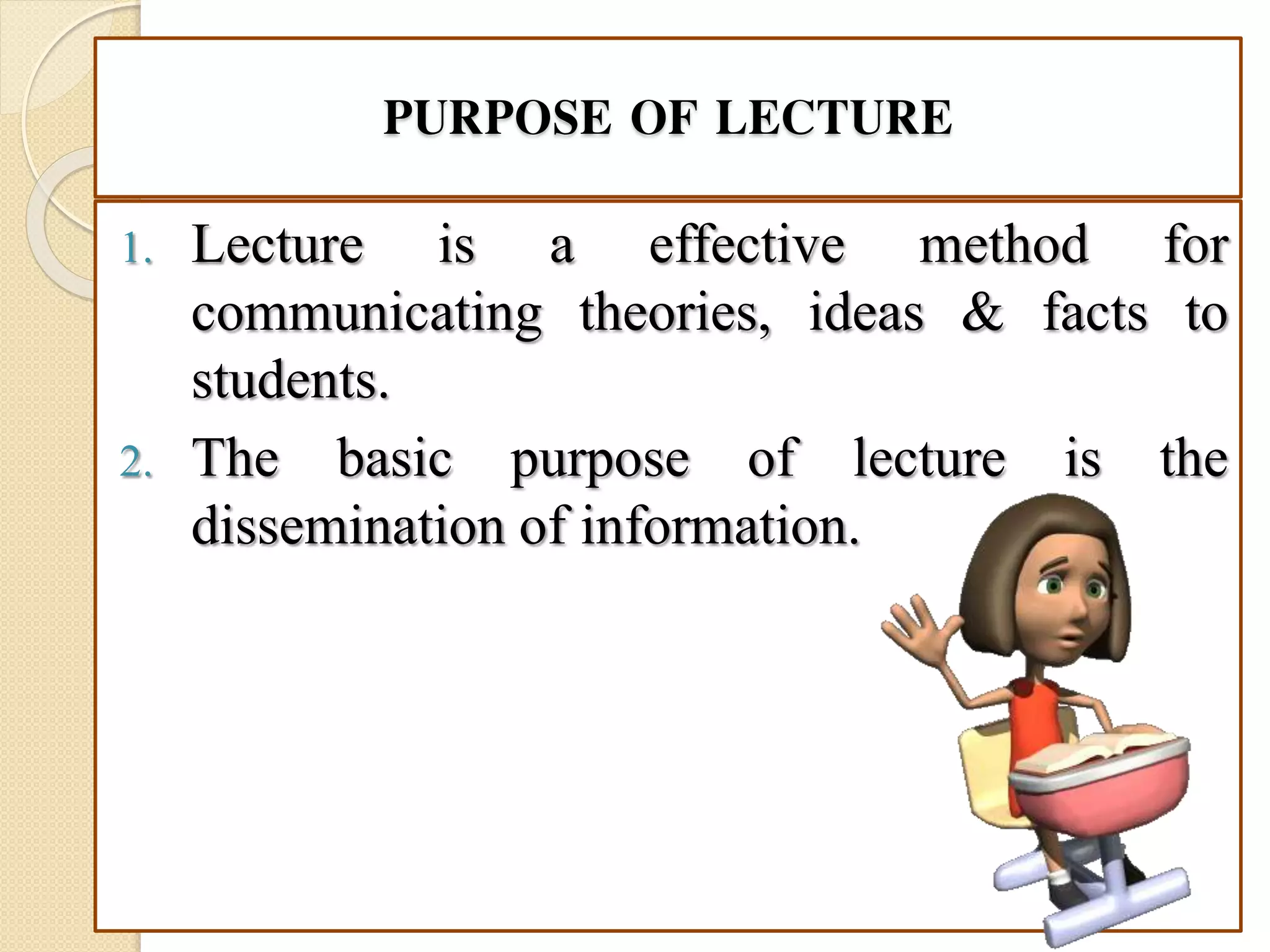 PURPOSE OF LECTURE

1. Lecture is a effective method for communicating theories, ideas & facts to students.
2. The basic purpose of lecture is the dissemination of information.